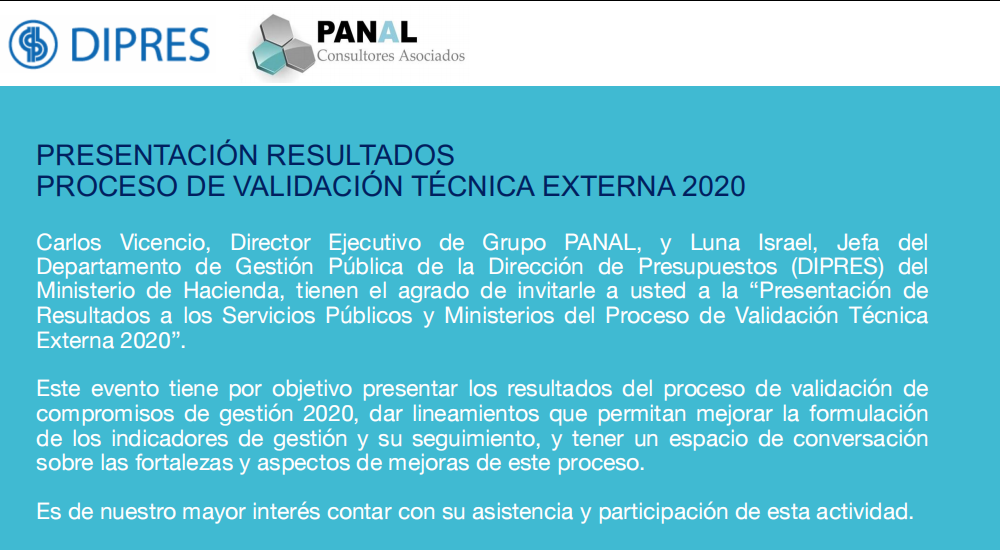 DIPRES

PANAL
Consultores Asociados

PRESENTACIÓN RESULTADOS
PROCESO DE VALIDACIÓN TÉCNICA EXTERNA 2020

Carlos Vicencio, Director Ejecutivo de Grupo PANAL, y Luna Israel, Jefa del Departamento de Gestión Pública de la Dirección de Presupuestos (DIPRES) del Ministerio de Hacienda, tienen el agrado de invitarle a usted a la “Presentación de Resultados a los Servicios Públicos y Ministerios del Proceso de Validación Técnica Externa 2020”.

Este evento tiene por objetivo presentar los resultados del proceso de validación de compromisos de gestión 2020, dar lineamientos que permitan mejorar la formulación de los indicadores de gestión y su seguimiento, y tener un espacio de conversación sobre las fortalezas y aspectos de mejoras de este proceso.

Es de nuestro mayor interés contar con su asistencia y participación de esta actividad.